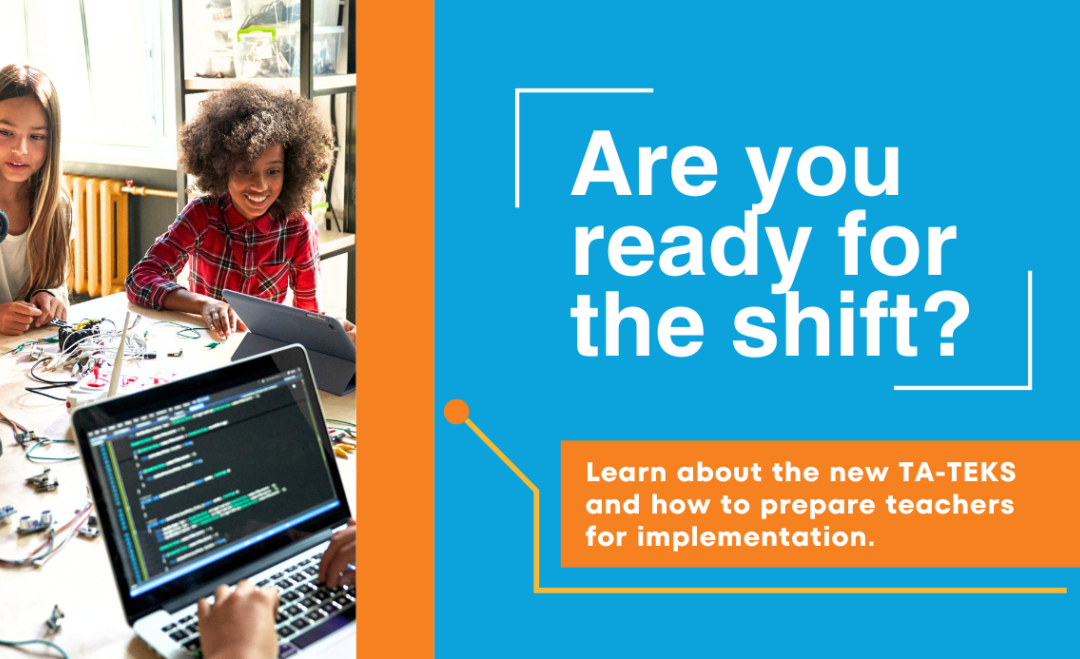 Are you ready for the shift?

Learn about the new TA-TEKS and how to prepare teachers for implementation.